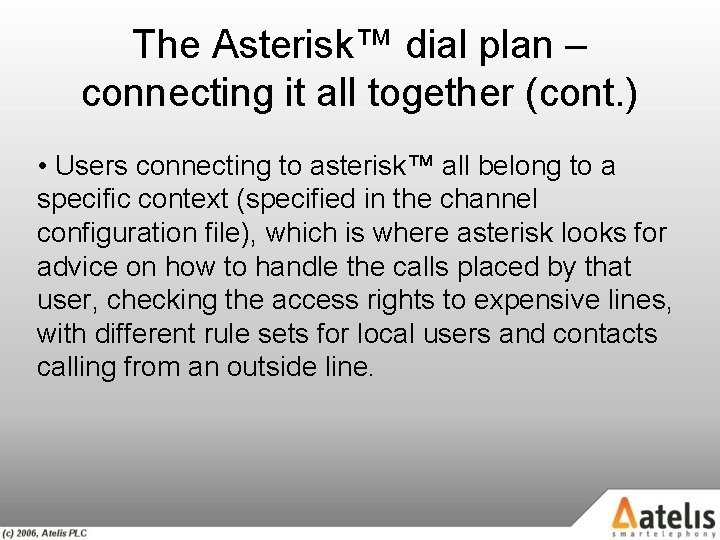 The Asterisk™ dial plan – connecting it all together (cont.)

• Users connecting to asterisk™ all belong to a specific context (specified in the channel configuration file), which is where asterisk looks for advice on how to handle the calls placed by that user, checking the access rights to expensive lines, with different rule sets for local users and contacts calling from an outside line.

(c) 2006, Atelis PLC

Atelis
smartelephony